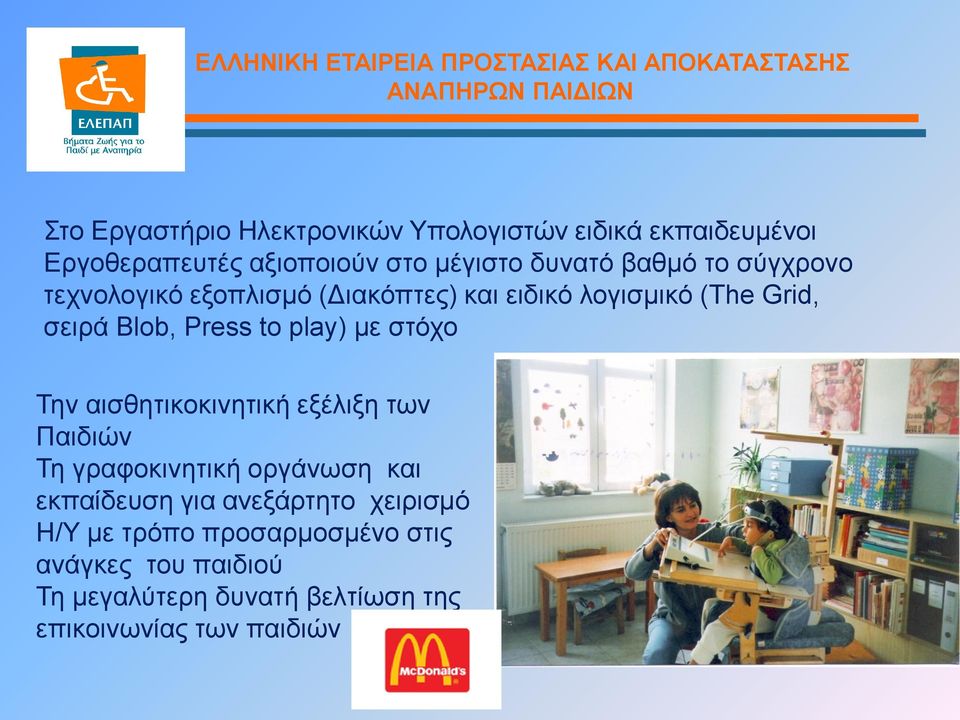 ΕΛΕΠΑΠ
Βήματα Ζωής για το Παιδί με Αναπηρία

ΕΛΛΗΝΙΚΗ ΕΤΑΙΡΕΙΑ ΠΡΟΣΤΑΣΙΑΣ ΚΑΙ ΑΠΟΚΑΤΑΣΤΑΣΗΣ ΑΝΑΠΗΡΩΝ ΠΑΙΔΙΩΝ

Στο Εργαστήριο Ηλεκτρονικών Υπολογιστών ειδικά εκπαιδευμένοι Εργοθεραπευτές αξιοποιούν στο μέγιστο δυνατό βαθμό το σύγχρονο τεχνολογικό εξοπλισμό (Διακόπτες) και ειδικό λογισμικό (The Grid, σειρά Blob, Press to play) με στόχο

Την αισθητικοκινητική εξέλιξη των Παιδιών
Τη γραφοκινητική οργάνωση και εκπαίδευση για ανεξάρτητο χειρισμό Η/Υ με τρόπο προσαρμοσμένο στις ανάγκες του παιδιού
Τη μεγαλύτερη δυνατή βελτίωση της επικοινωνίας των παιδιών

McDonald's